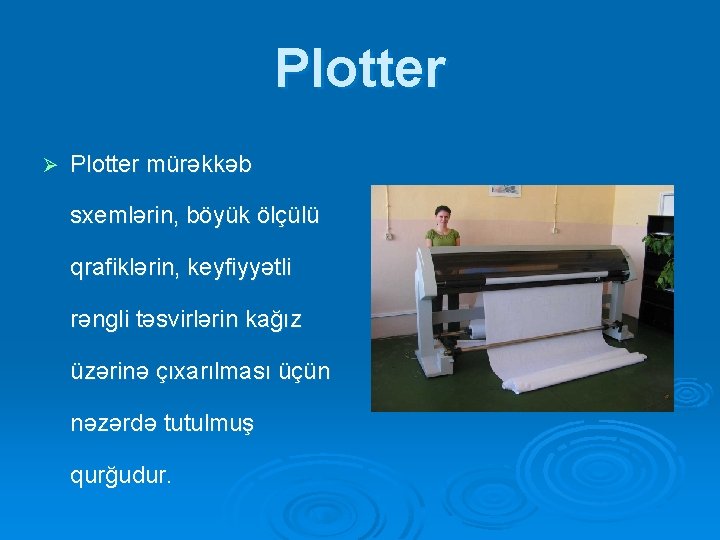 Plotter

➢ Plotter mürəkkəb sxemlərin, böyük ölçülü qrafiklərin, keyfiyyətli rəngli təsvirlərin kağız üzərinə çıxarılması üçün nəzərdə tutulmuş qurğudur.